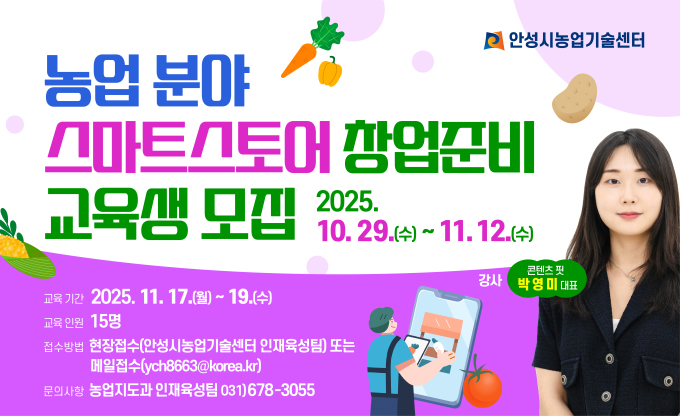 안성시농업기술센터

농업 분야
스마트스토어 창업준비
교육생 모집

2025.
10. 29.(수) ~ 11. 12.(수)

강사 콘텐츠 핏 박영미 대표

교육 기간 2025. 11. 17.(월) ~ 19.(수)
교육 인원 15명
접수방법 현장접수(안성시농업기술센터 인재육성팀) 또는 메일접수(ych8663@korea.kr)
문의사항 농업지도과 인재육성팀 031)678-3055